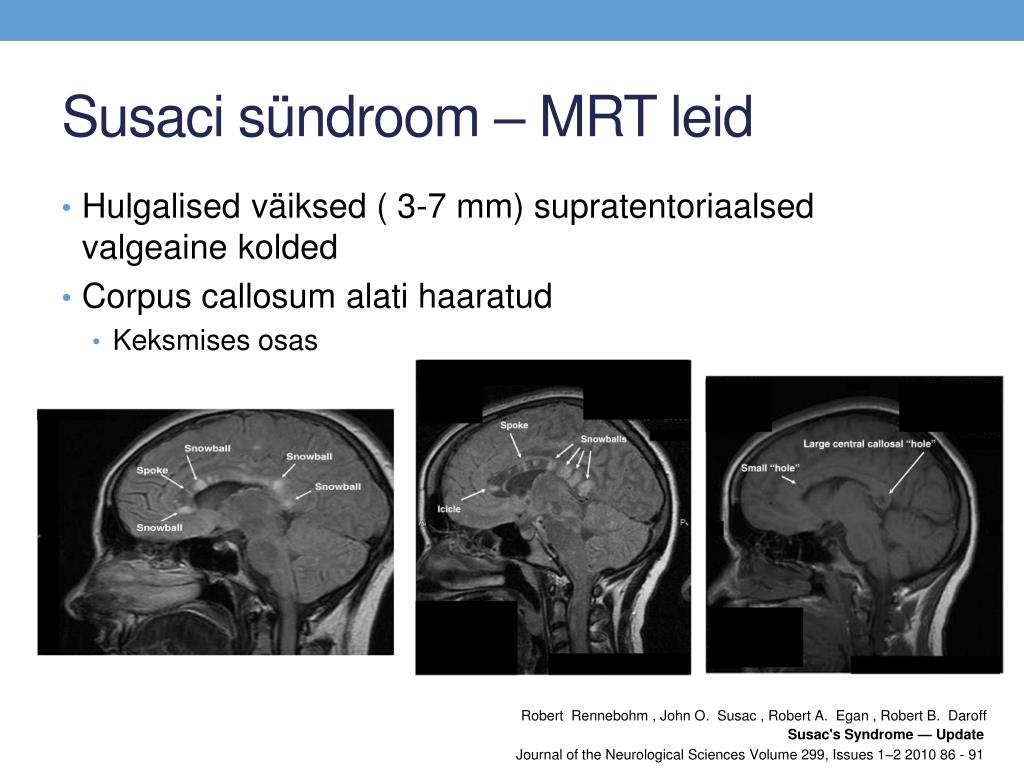 Susaci sündroom – MRT leid

• Hulgalised väiksed ( 3-7 mm) supratentoriaalsed valgeaine kolded
• Corpus callosum alati haaratud
  • Keksmises osas

Snowball
Spoke
Snowball
Snowball
Snowball

Spoke
Snowballs
Icicle

Large central callosal "hole"
Small "hole"

Robert Rennebohm , John O. Susac , Robert A. Egan , Robert B. Daroff
Susac's Syndrome — Update
Journal of the Neurological Sciences Volume 299, Issues 1–2 2010 86 - 91